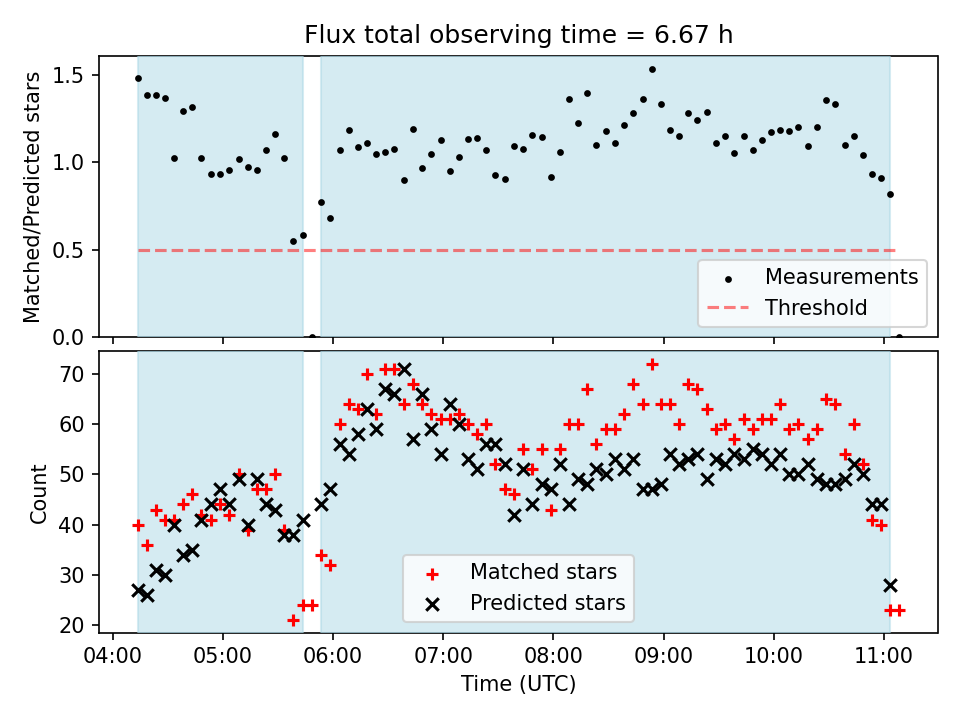 Flux total observing time = 6.67 h

Matched/Predicted stars

1.5
1.0
0.5
0.0

Measurements
Threshold

Count

70
60
50
40
30
20

Matched stars
Predicted stars

04:00 05:00 06:00 07:00 08:00 09:00 10:00 11:00

Time (UTC)